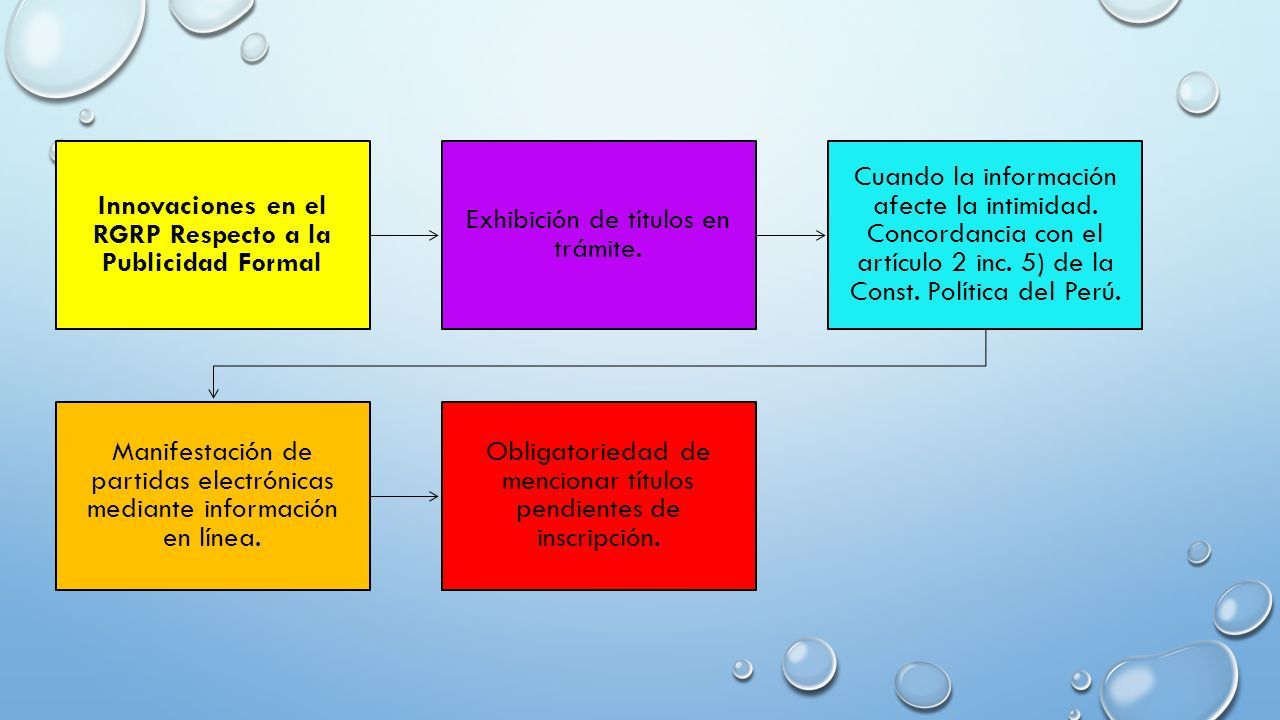 Innovaciones en el RGRP Respecto a la Publicidad Formal

Exhibición de títulos en trámite.

Cuando la información afecte la intimidad. Concordancia con el artículo 2 inc. 5) de la Const. Política del Perú.

Manifestación de partidas electrónicas mediante información en línea.

Obligatoriedad de mencionar títulos pendientes de inscripción.